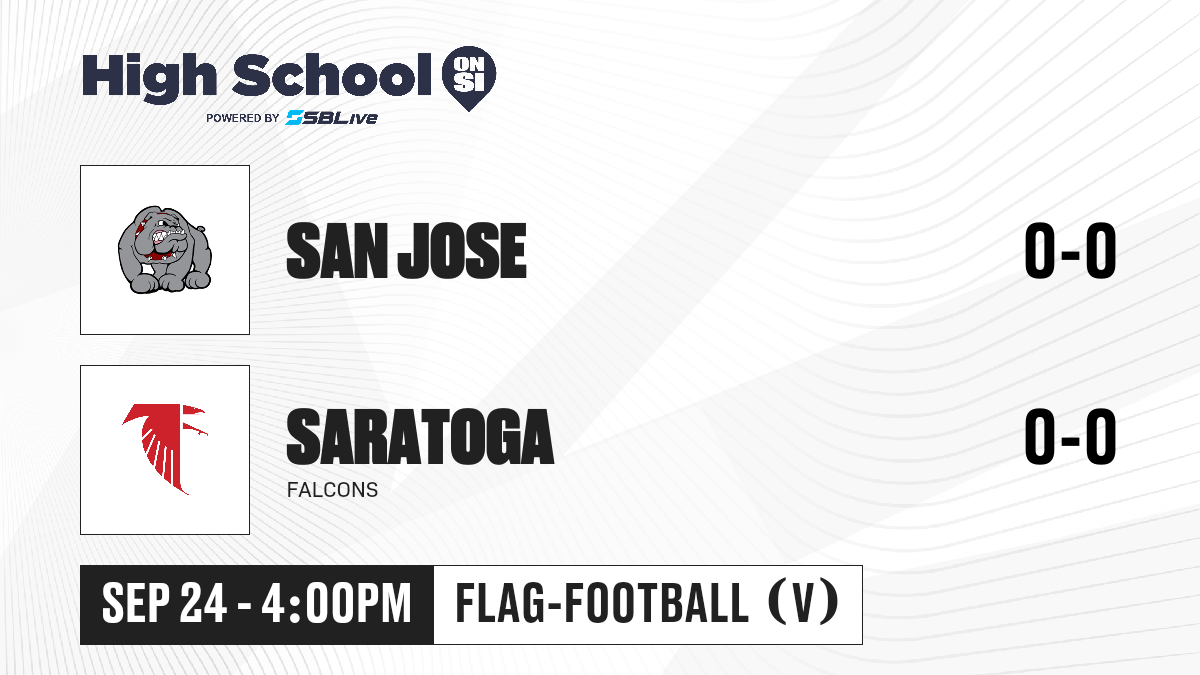 High School ON SI
POWERED BY SBLive

SAN JOSE
0-0

SARATOGA
FALCONS
0-0

SEP 24 - 4:00PM
FLAG-FOOTBALL (V)